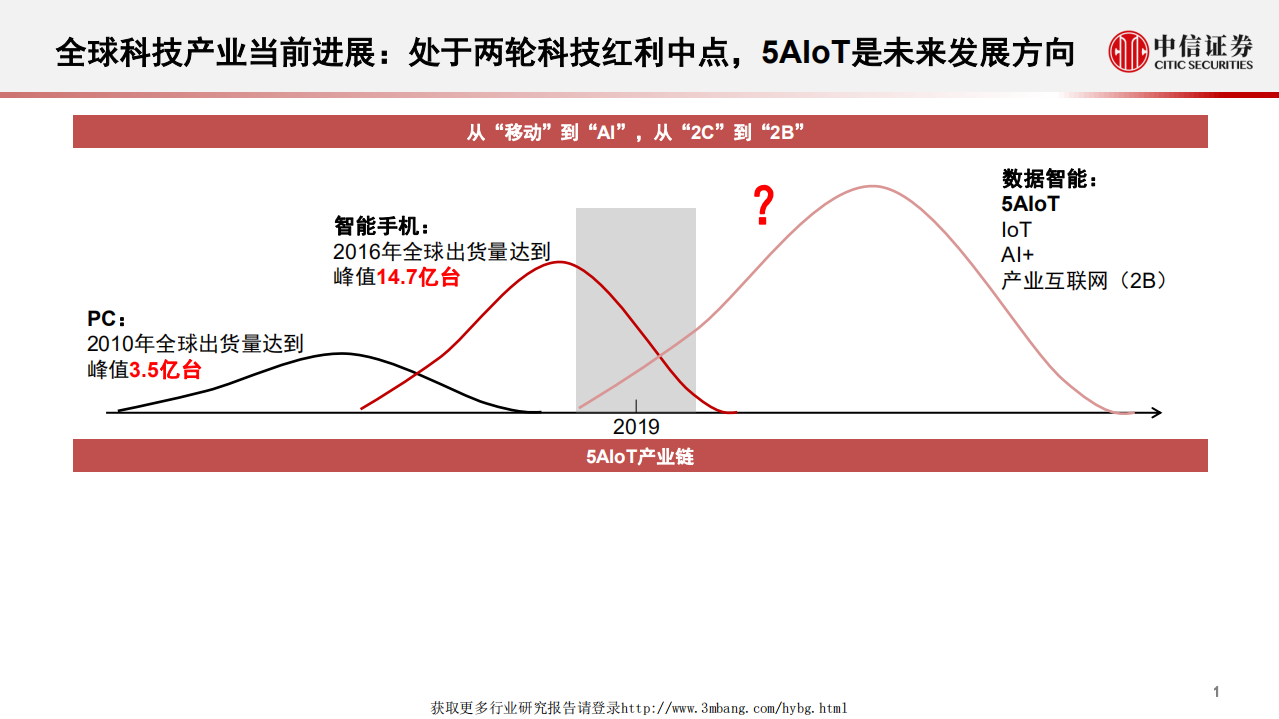 全球科技产业当前进展：处于两轮科技红利中点，5AIoT是未来发展方向

中信证券
CITIC SECURITIES

从“移动”到“AI”，从“2C”到“2B”

PC：
2010年全球出货量达到峰值3.5亿台

智能手机：
2016年全球出货量达到峰值14.7亿台

?

数据智能：
5AIoT
IoT
AI+
产业互联网（2B）

2019

5AIoT产业链

1

获取更多行业研究报告请登录http://www.3mbang.com/hybg.html